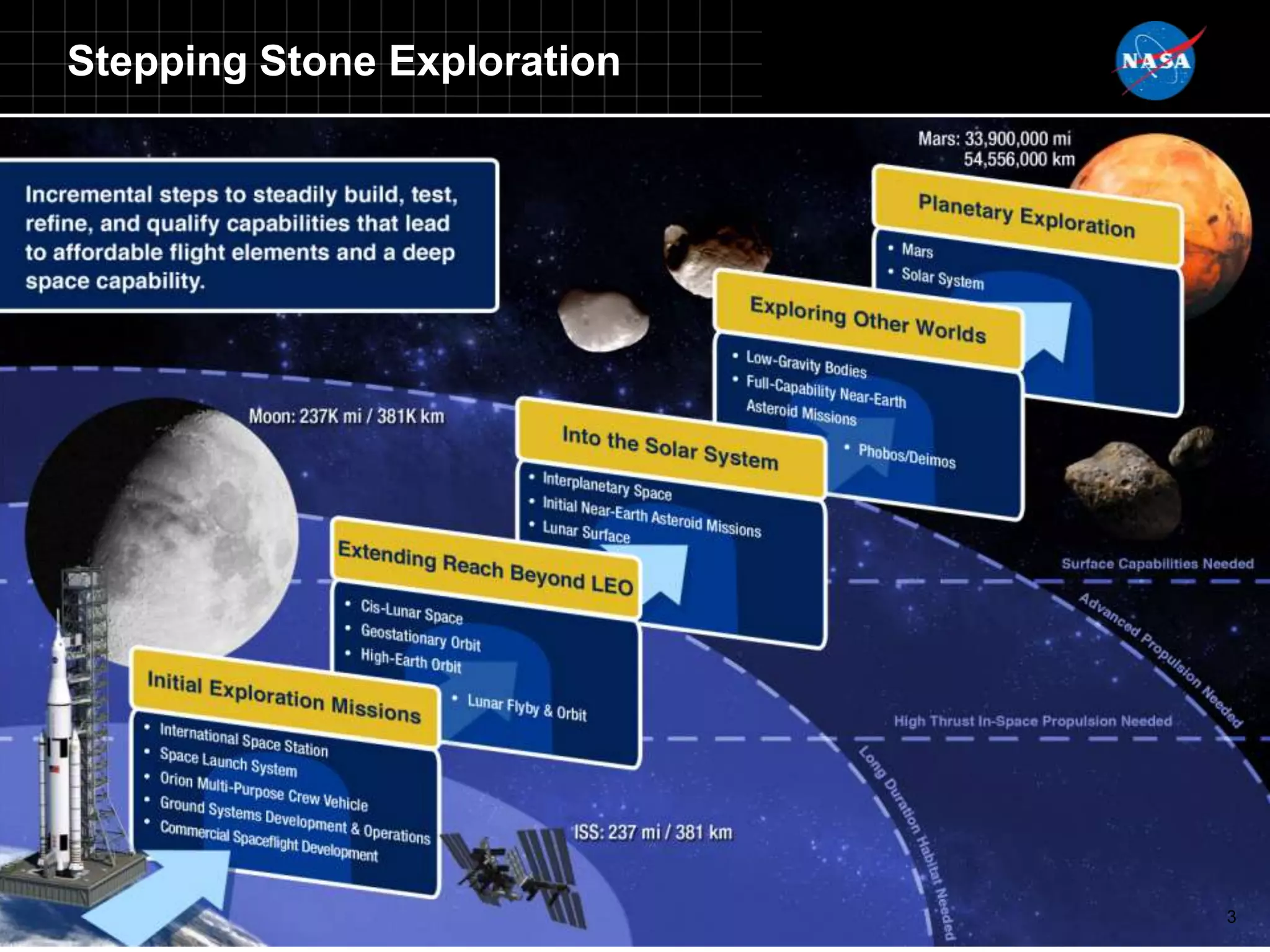 Stepping Stone Exploration

NASA

Incremental steps to steadily build, test, refine, and qualify capabilities that lead to affordable flight elements and a deep space capability.

Mars: 33,900,000 mi
54,556,000 km

Planetary Exploration
• Mars
• Solar System

Exploring Other Worlds
• Low-Gravity Bodies
• Full-Capability Near-Earth Asteroid Missions
• Phobos/Deimos

Moon: 237K mi / 381K km

Into the Solar System
• Interplanetary Space
• Initial Near-Earth Asteroid Missions
• Lunar Surface

Extending Reach Beyond LEO
• Cis-Lunar Space
• Geostationary Orbit
• High-Earth Orbit
• Lunar Flyby & Orbit

Initial Exploration Missions
• International Space Station
• Space Launch System
• Orion Multi-Purpose Crew Vehicle
• Ground Systems Development & Operations
• Commercial Spaceflight Development

ISS: 237 mi / 381 km

Surface Capabilities Needed
Advanced Propulsion Needed
High Thrust In-Space Propulsion Needed
Long Duration Habitat Needed

3